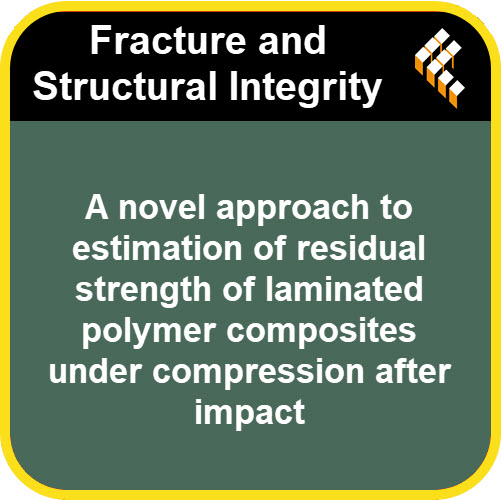 Fracture and Structural Integrity

A novel approach to estimation of residual strength of laminated polymer composites under compression after impact